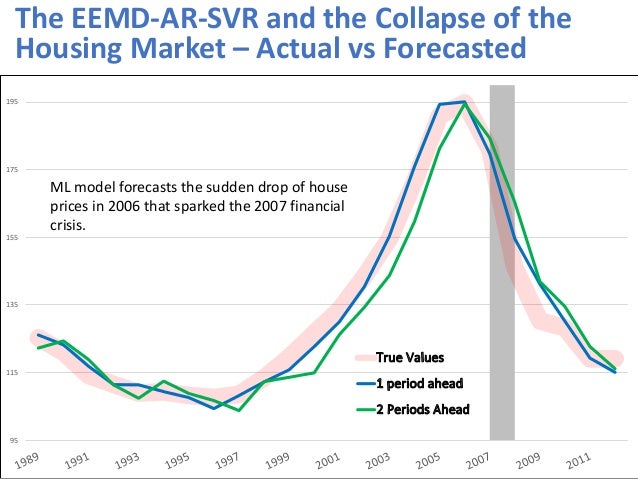 The EEMD-AR-SVR and the Collapse of the Housing Market – Actual vs Forecasted

195
175
155
135
115
95

ML model forecasts the sudden drop of house prices in 2006 that sparked the 2007 financial crisis.

True Values
1 period ahead
2 Periods Ahead

1989
1991
1993
1995
1997
1999
2001
2003
2005
2007
2009
2011